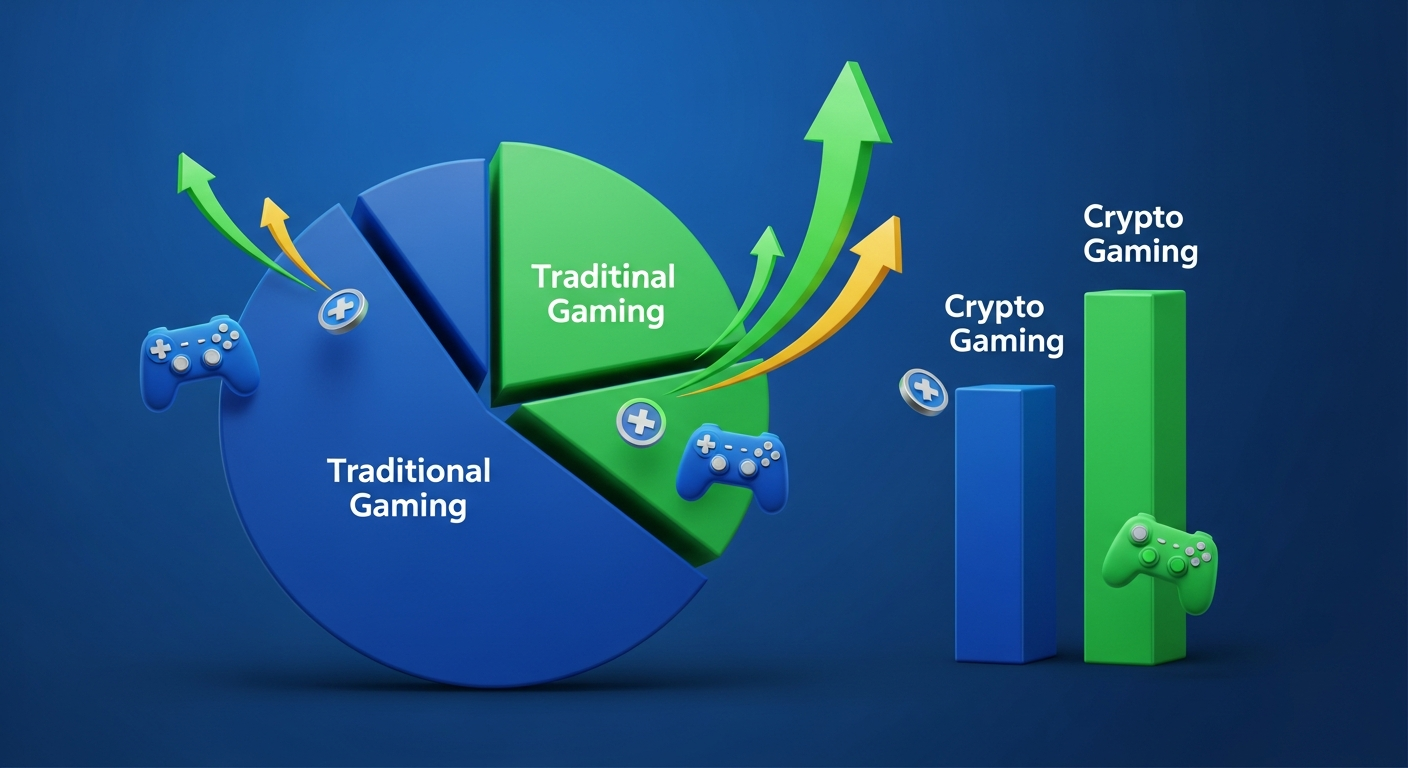 Traditinal Gaming

Traditional Gaming

Crypto Gaming

Crypto Gaming